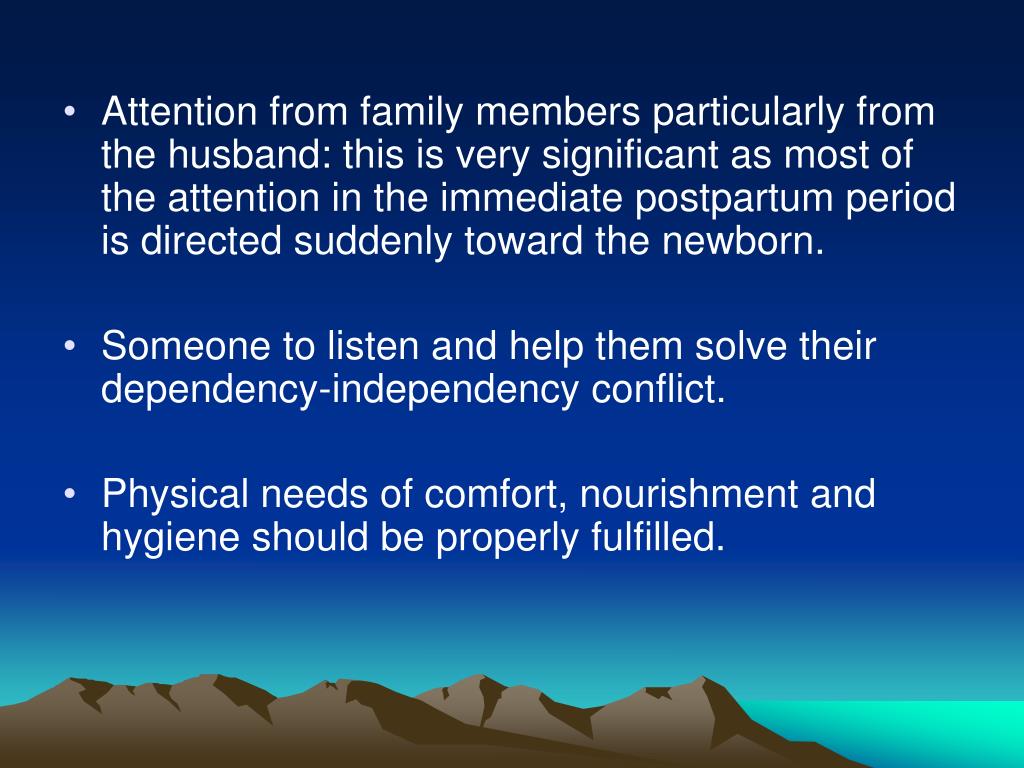 • Attention from family members particularly from the husband: this is very significant as most of the attention in the immediate postpartum period is directed suddenly toward the newborn.

• Someone to listen and help them solve their dependency-independency conflict.

• Physical needs of comfort, nourishment and hygiene should be properly fulfilled.